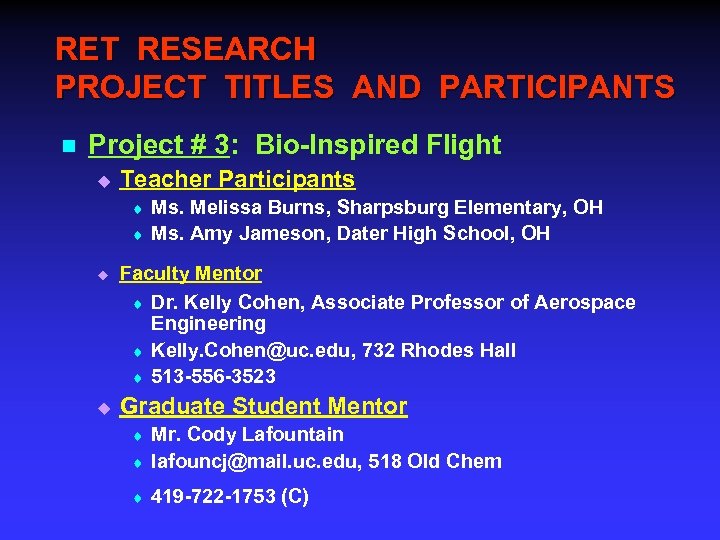 RET RESEARCH
PROJECT TITLES AND PARTICIPANTS

Project # 3: Bio-Inspired Flight

Teacher Participants

Ms. Melissa Burns, Sharpsburg Elementary, OH

Ms. Amy Jameson, Dater High School, OH

Faculty Mentor

Dr. Kelly Cohen, Associate Professor of Aerospace Engineering

Kelly.Cohen@uc.edu, 732 Rhodes Hall

513-556-3523

Graduate Student Mentor

Mr. Cody Lafountain

lafouncj@mail.uc.edu, 518 Old Chem

419-722-1753 (C)